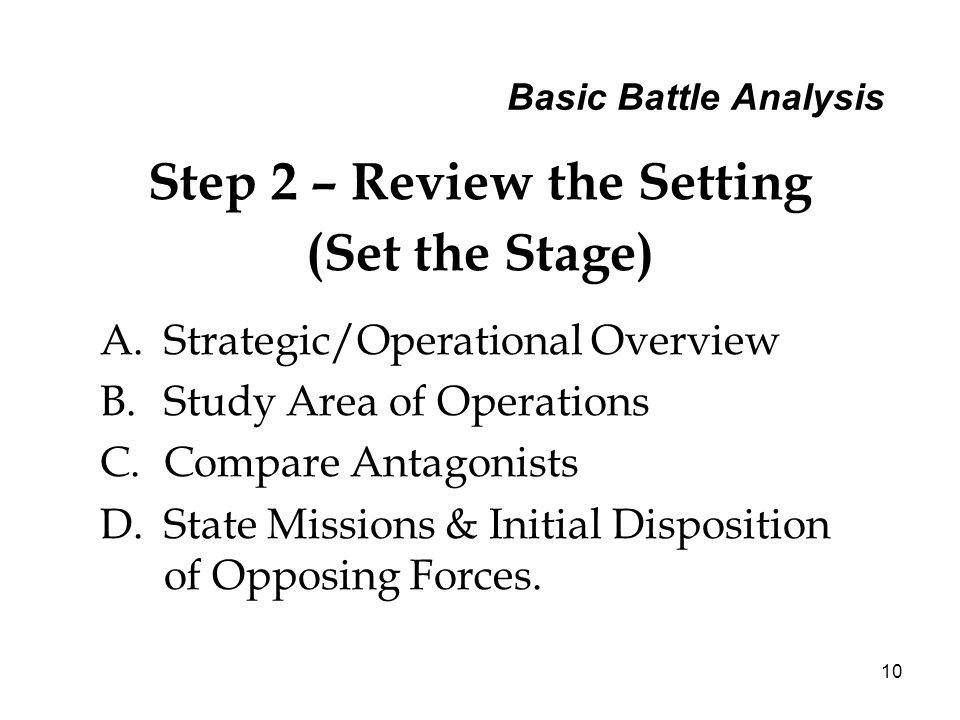 Basic Battle Analysis

Step 2 – Review the Setting (Set the Stage)

A. Strategic/Operational Overview
B. Study Area of Operations
C. Compare Antagonists
D. State Missions & Initial Disposition of Opposing Forces.

10